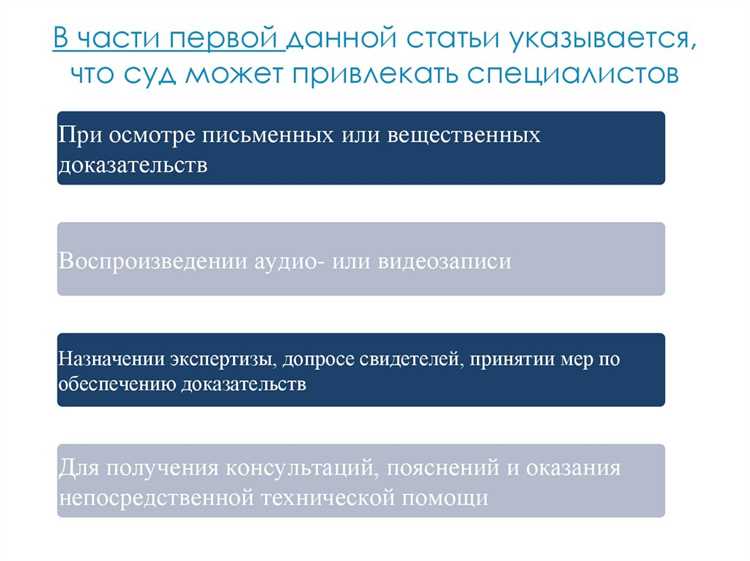 В части первой данной статьи указывается, что суд может привлекать специалистов

При осмотре письменных или вещественных доказательств

Воспроизведении аудио- или видеозаписи

Назначении экспертизы, допросе свидетелей, принятии мер по обеспечению доказательств

Для получения консультаций, пояснений и оказания непосредственной технической помощи